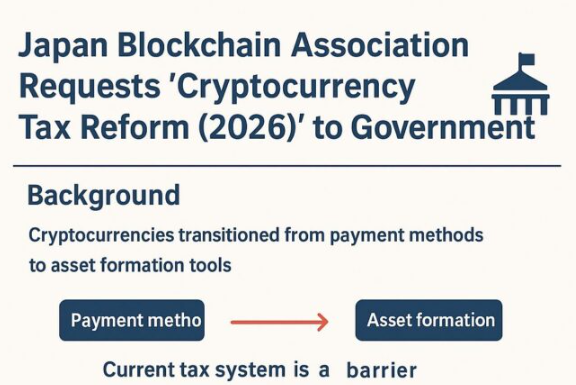 Japan Blockchain Association Requests 'Cryptocurrency Tax Reform (2026)' to Government

Background

Cryptocurrencies transitioned from payment methods to asset formation tools

Payment metho

Asset formation

Current tax system is a barrier